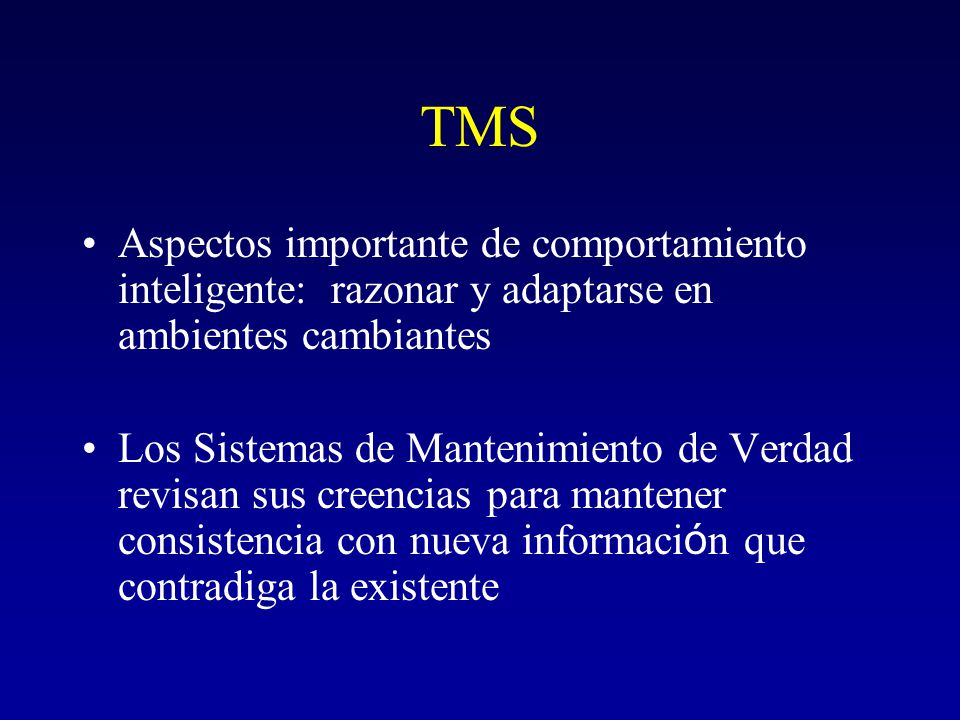 TMS

• Aspectos importante de comportamiento inteligente: razonar y adaptarse en ambientes cambiantes

• Los Sistemas de Mantenimiento de Verdad revisan sus creencias para mantener consistencia con nueva información que contradiga la existente